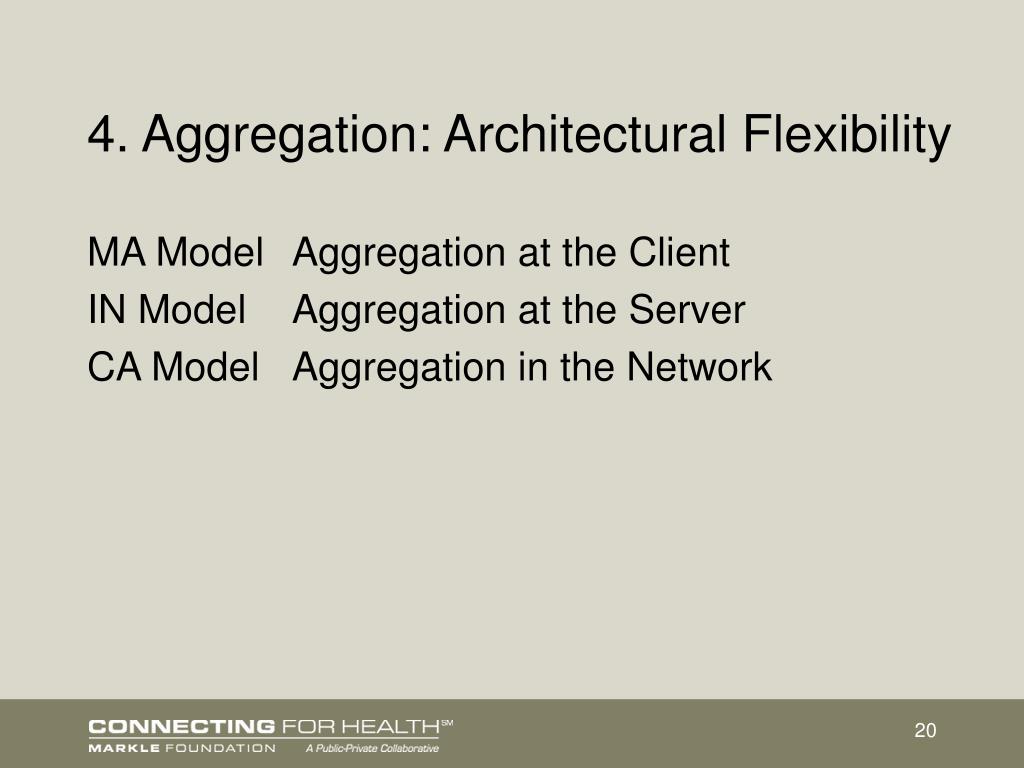 4. Aggregation: Architectural Flexibility

MA Model Aggregation at the Client
IN Model Aggregation at the Server
CA Model Aggregation in the Network

CONNECTING FOR HEALTH℠
MARKLE FOUNDATION A Public-Private Collaborative

20